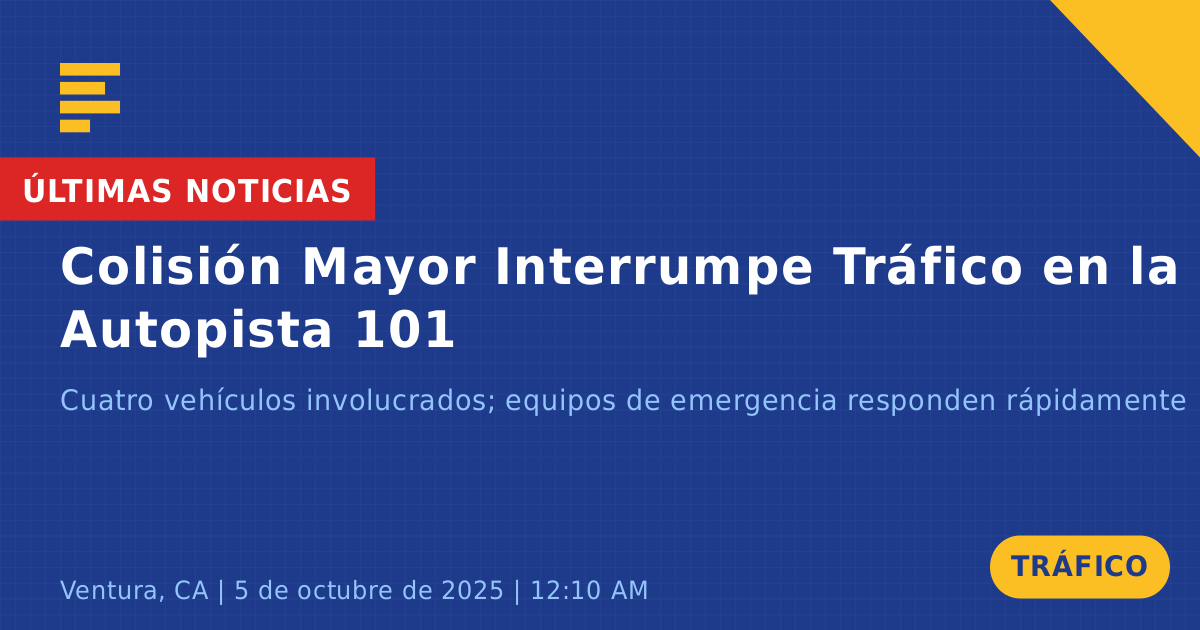 ÚLTIMAS NOTICIAS

Colisión Mayor Interrumpe Tráfico en la Autopista 101

Cuatro vehículos involucrados; equipos de emergencia responden rápidamente

Ventura, CA | 5 de octubre de 2025 | 12:10 AM

TRÁFICO